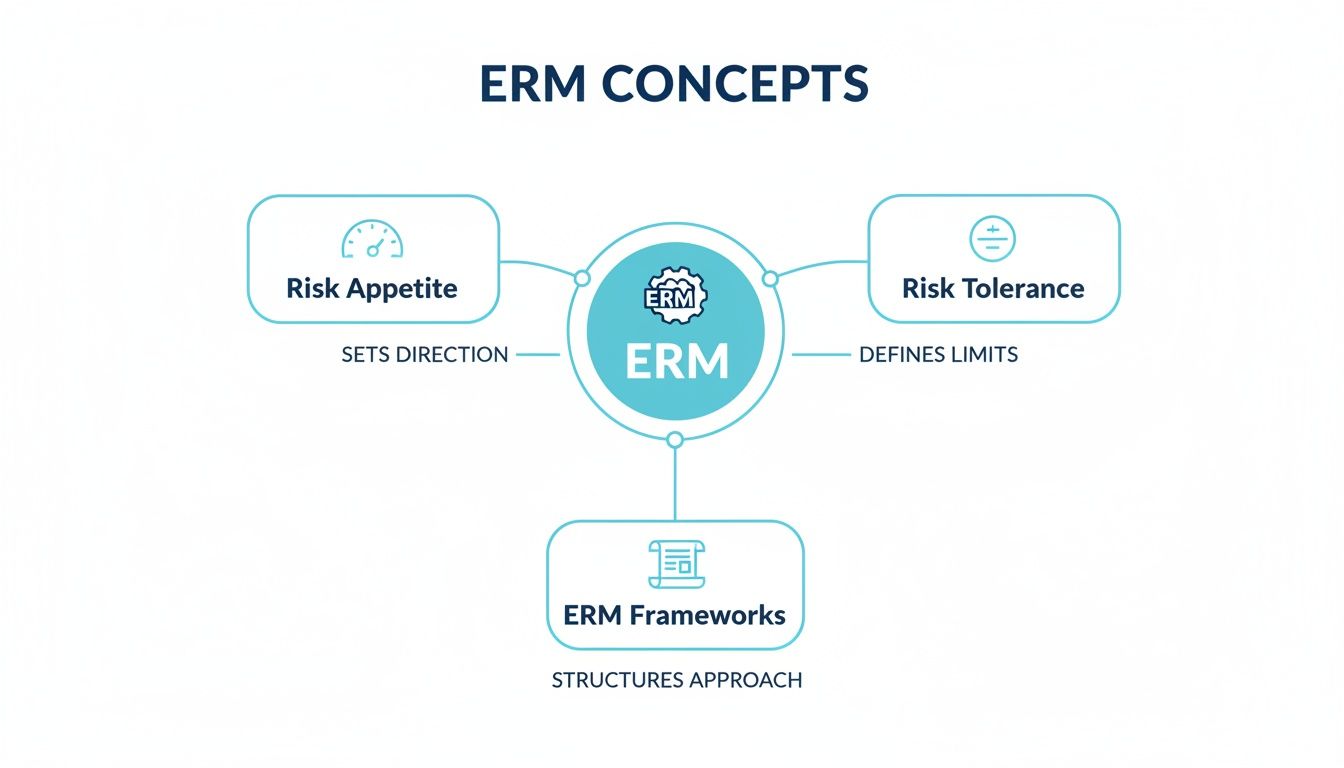 ERM CONCEPTS

Risk Appetite

SETS DIRECTION

ERM

ERM

Risk Tolerance

DEFINES LIMITS

ERM Frameworks

STRUCTURES APPROACH